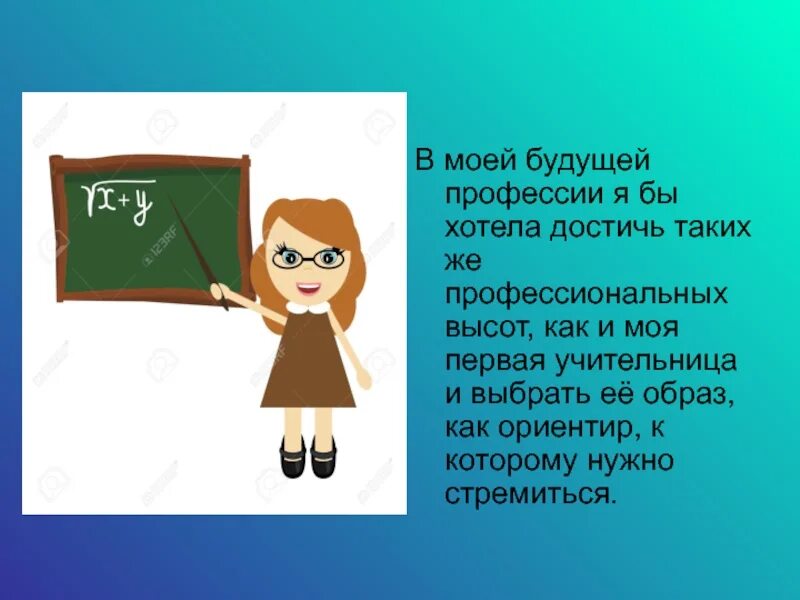 $\sqrt{x+y}$

123RF

В моей будущей профессии я бы хотела достичь таких же профессиональных высот, как и моя первая учительница и выбрать её образ, как ориентир, к которому нужно стремиться.